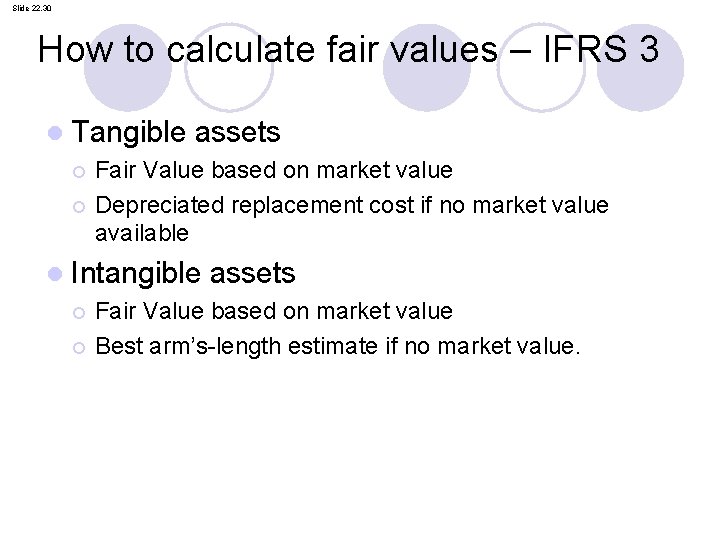 Slide 22.30

How to calculate fair values – IFRS 3

Tangible assets

Fair Value based on market value

Depreciated replacement cost if no market value available

Intangible assets

Fair Value based on market value

Best arm's-length estimate if no market value.